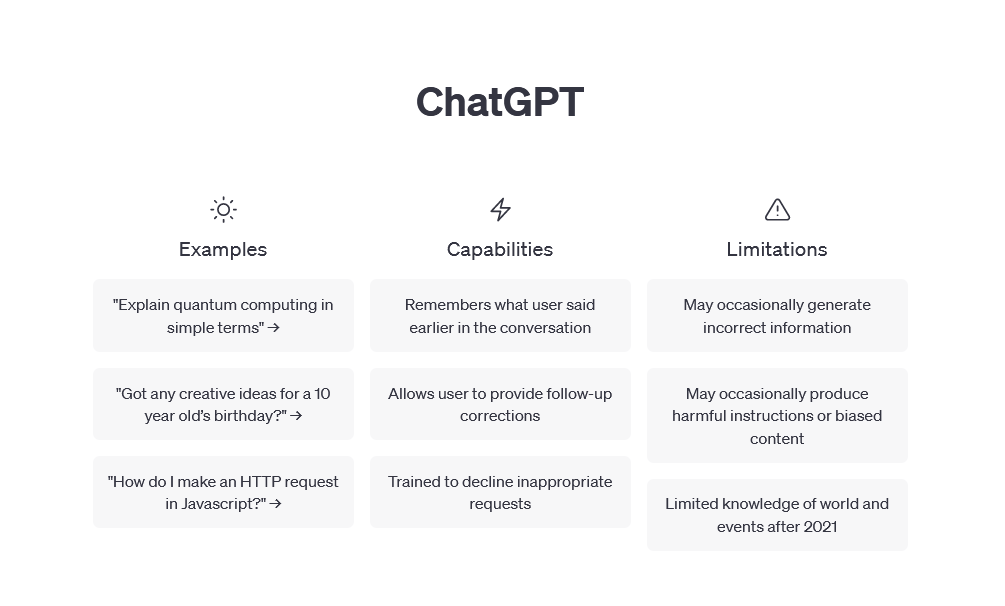 ChatGPT

Examples

"Explain quantum computing in simple terms" →

"Got any creative ideas for a 10 year old's birthday?" →

"How do I make an HTTP request in Javascript?" →

Capabilities

Remembers what user said earlier in the conversation

Allows user to provide follow-up corrections

Trained to decline inappropriate requests

Limitations

May occasionally generate incorrect information

May occasionally produce harmful instructions or biased content

Limited knowledge of world and events after 2021